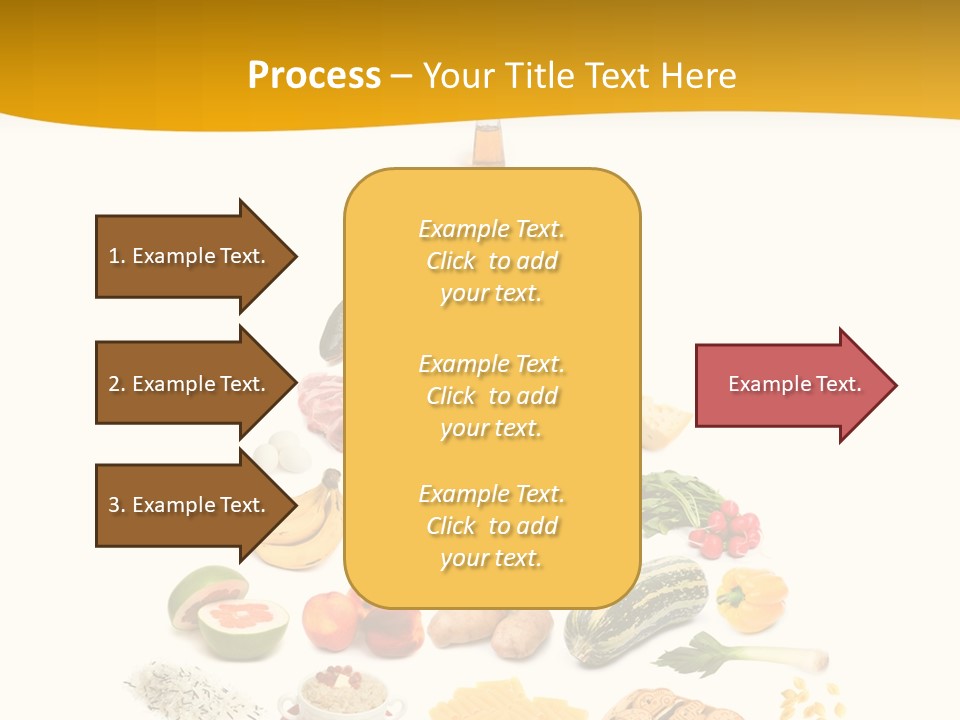 Process – Your Title Text Here

1. Example Text.

2. Example Text.

3. Example Text.

Example Text. Click to add your text.

Example Text. Click to add your text.

Example Text. Click to add your text.

Example Text.